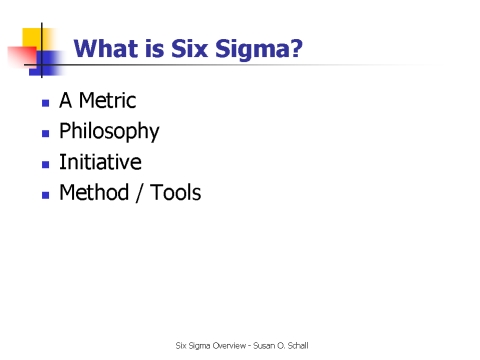 What is Six Sigma?

- A Metric
- Philosophy
- Initiative
- Method / Tools

Six Sigma Overview - Susan O. Schall